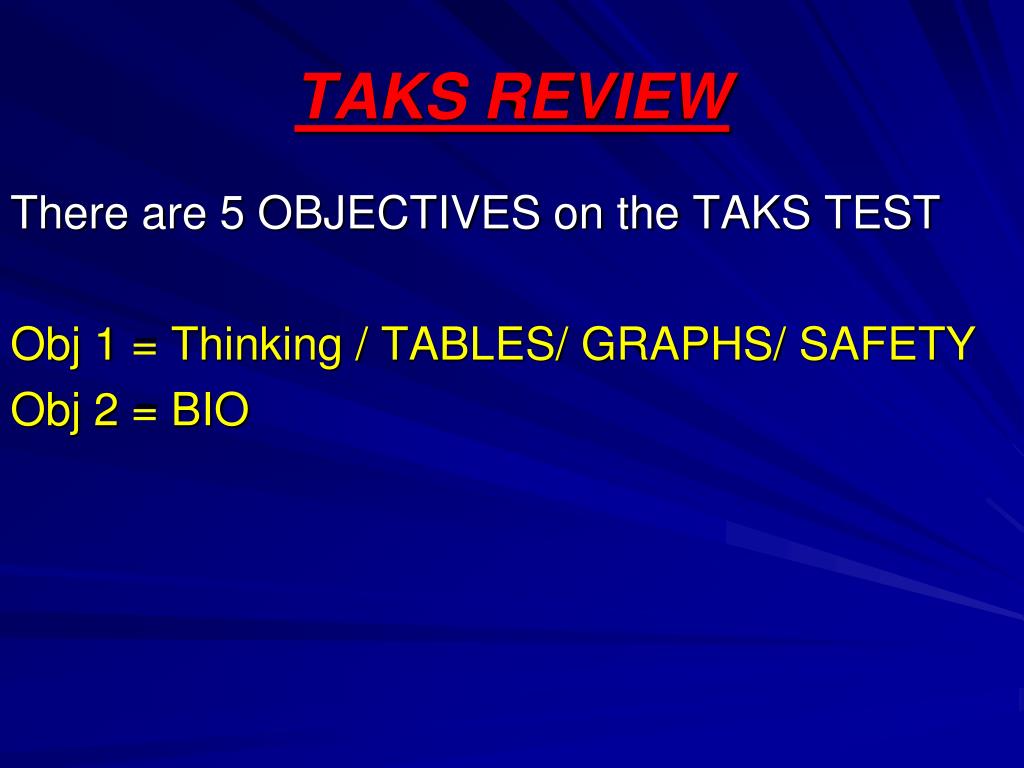 TAKS REVIEW

There are 5 OBJECTIVES on the TAKS TEST

Obj 1 = Thinking / TABLES/ GRAPHS/ SAFETY
Obj 2 = BIO